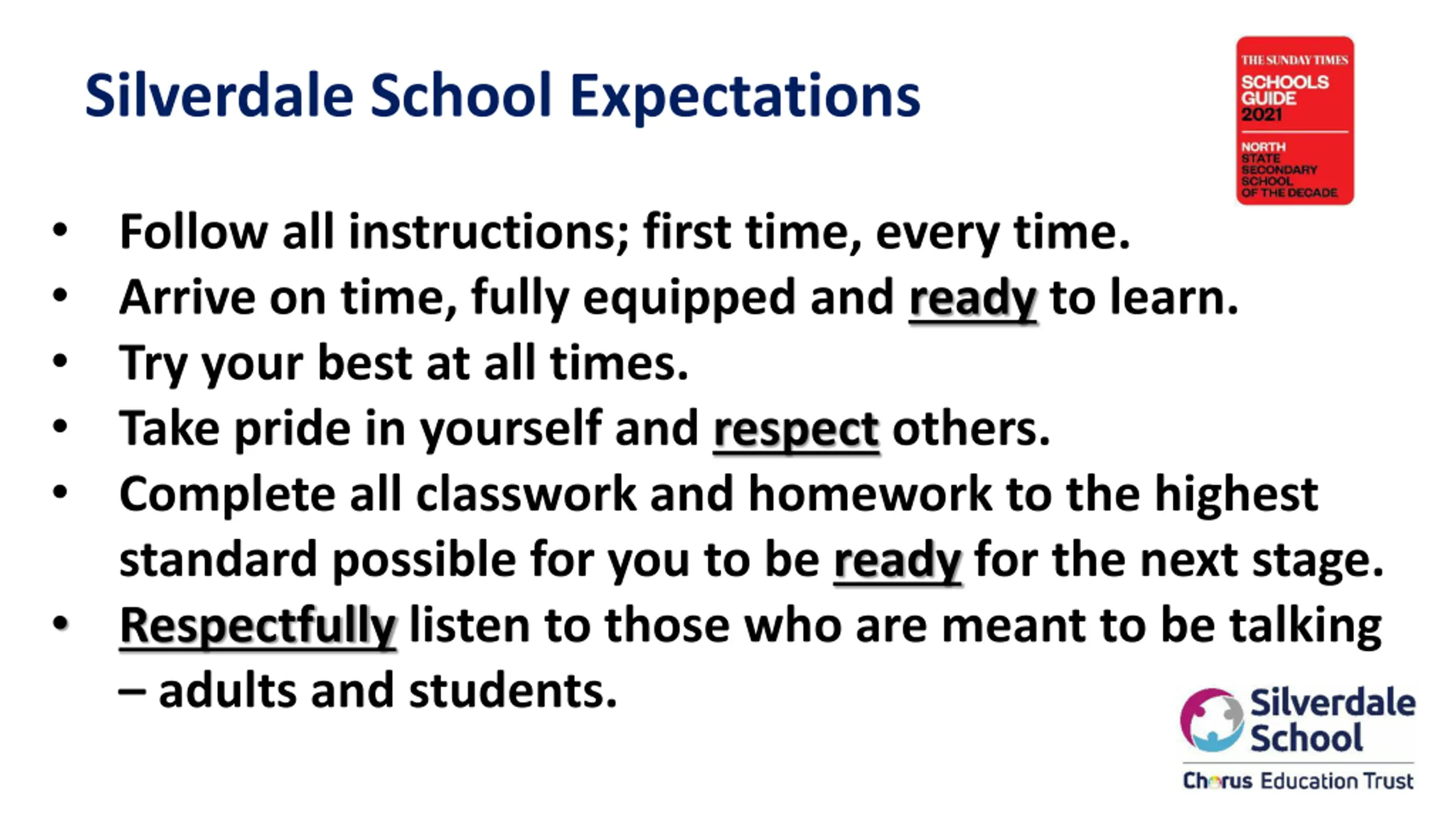 Silverdale School Expectations

THE SUNDAY TIMES
SCHOOLS GUIDE 2021
NORTH STATE SECONDARY SCHOOL OF THE DECADE

• Follow all instructions; first time, every time.
• Arrive on time, fully equipped and ready to learn.
• Try your best at all times.
• Take pride in yourself and respect others.
• Complete all classwork and homework to the highest standard possible for you to be ready for the next stage.
• Respectfully listen to those who are meant to be talking – adults and students.

Silverdale School
Chorus Education Trust